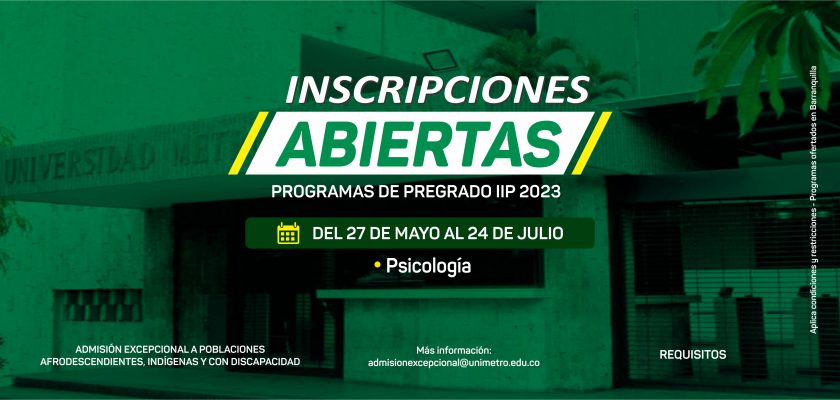 UNIVERSIDAD MET

INSCRIPCIONES
ABIERTAS

PROGRAMAS DE PREGRADO IIP 2023

DEL 27 DE MAYO AL 24 DE JULIO

• Psicología

ADMISIÓN EXCEPCIONAL A POBLACIONES AFRODESCENDIENTES, INDÍGENAS Y CON DISCAPACIDAD

Más información:
admisionexcepcional@unimetro.edu.co

REQUISITOS

Aplica condiciones y restricciones - Programas ofertados en Barranquilla